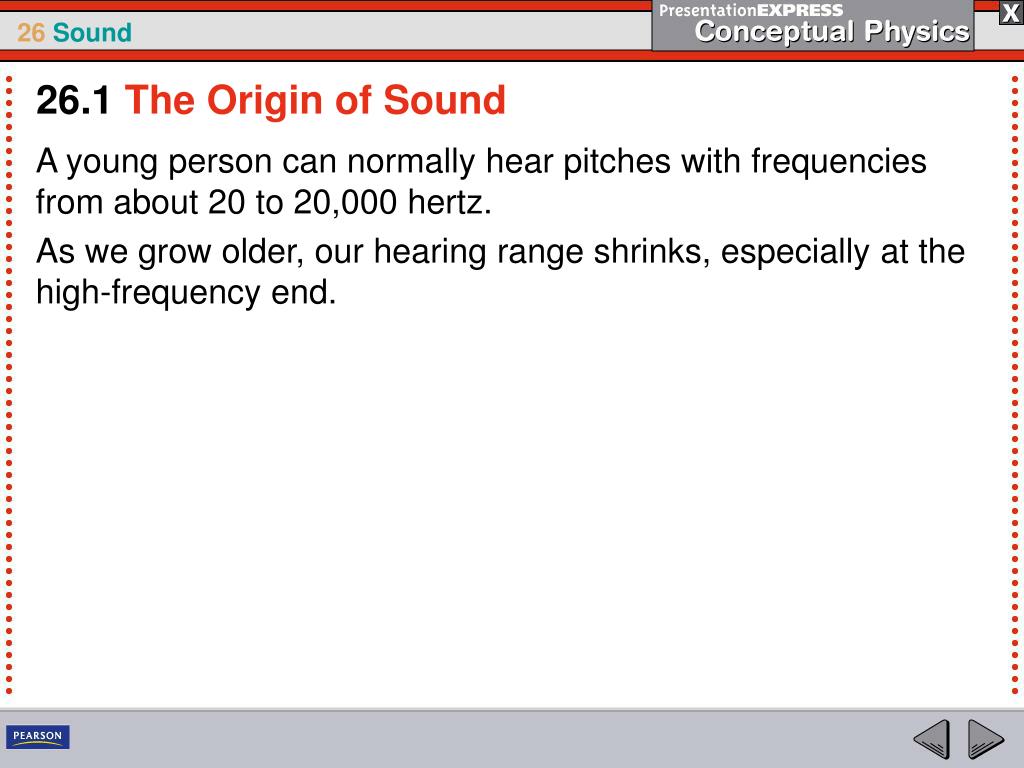 26 Sound

PresentationEXPRESS
Conceptual Physics

X

26.1 The Origin of Sound

A young person can normally hear pitches with frequencies from about 20 to 20,000 hertz.

As we grow older, our hearing range shrinks, especially at the high-frequency end.

PEARSON